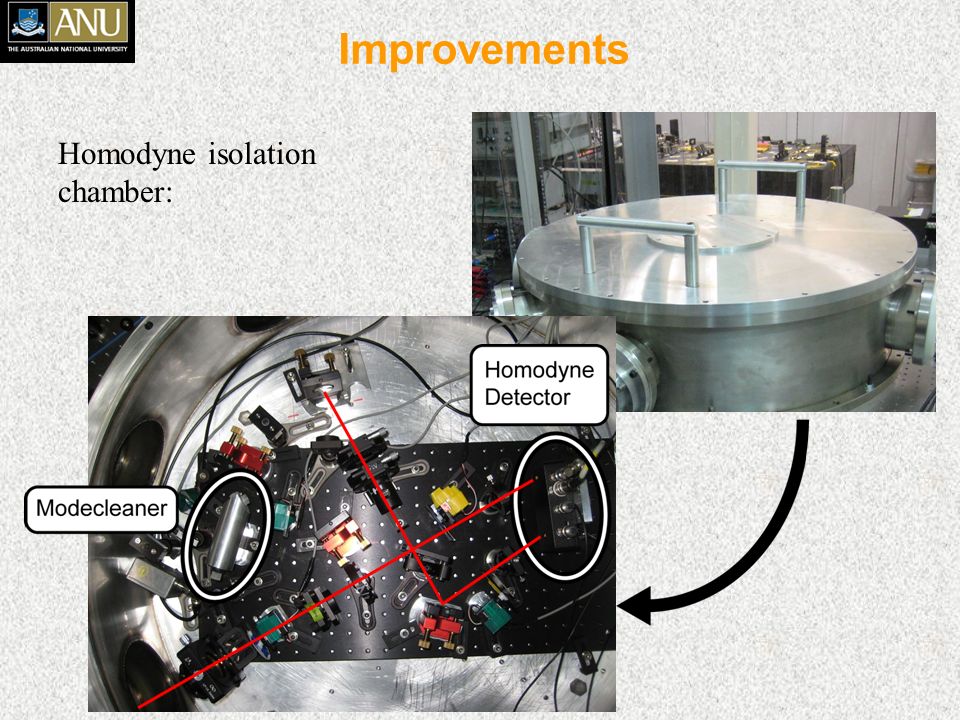 ANU
THE AUSTRALIAN NATIONAL UNIVERSITY

Improvements

Homodyne isolation chamber:

Homodyne Detector

Modecleaner